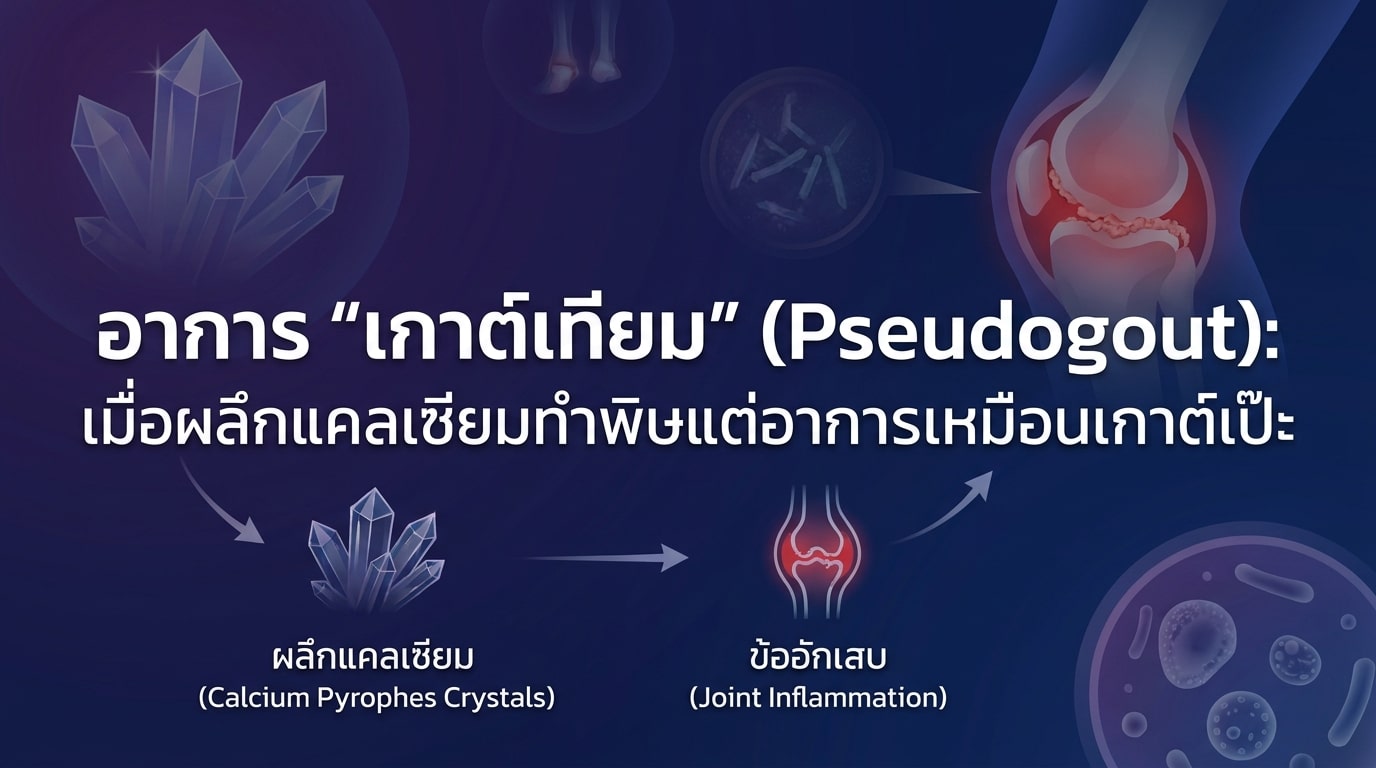 อาการ “เกาต์เทียม” (Pseudogout):
เมื่อผลึกแคลเซียมทำพิษแต่อาการเหมือนเกาต์เป๊ะ

ผลึกแคลเซียม
(Calcium Pyrophes Crystals)

ข้ออักเสบ
(Joint Inflammation)